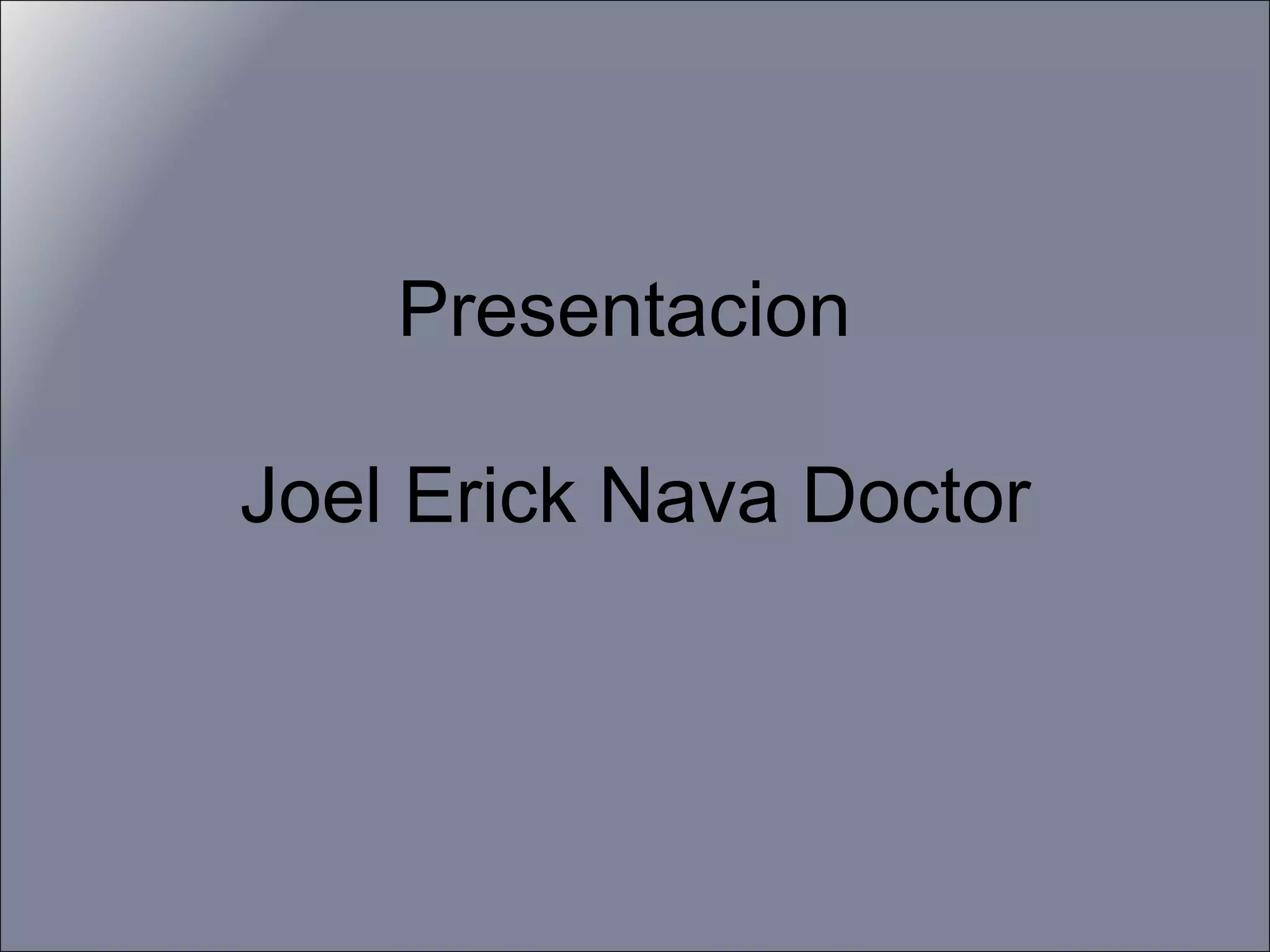 Presentacion

Joel Erick Nava Doctor